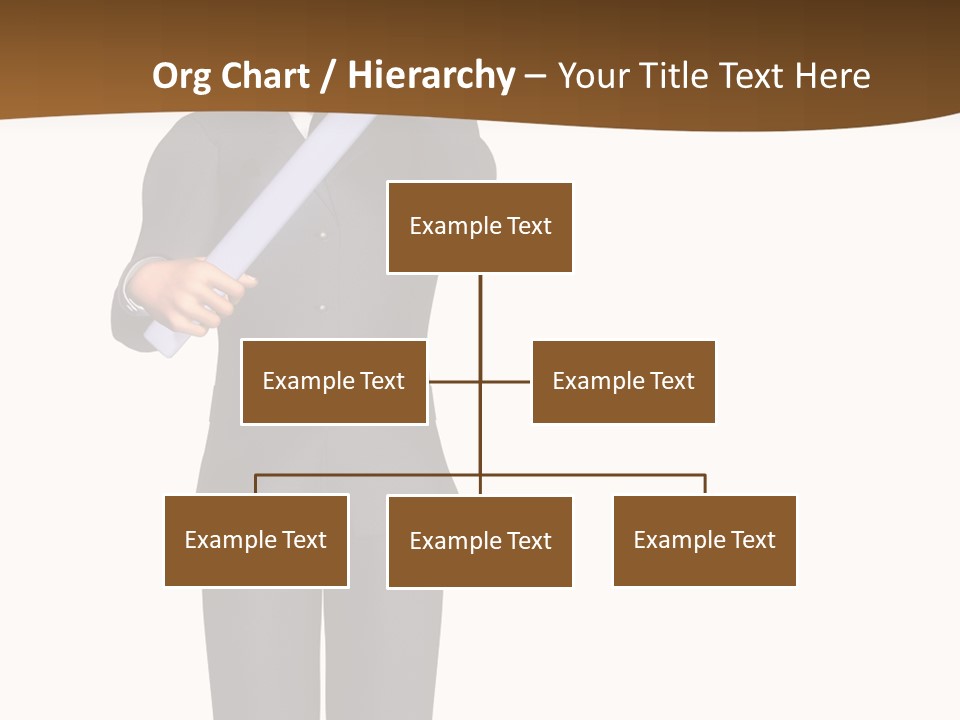 Org Chart / Hierarchy – Your Title Text Here

Example Text

Example Text

Example Text

Example Text

Example Text

Example Text